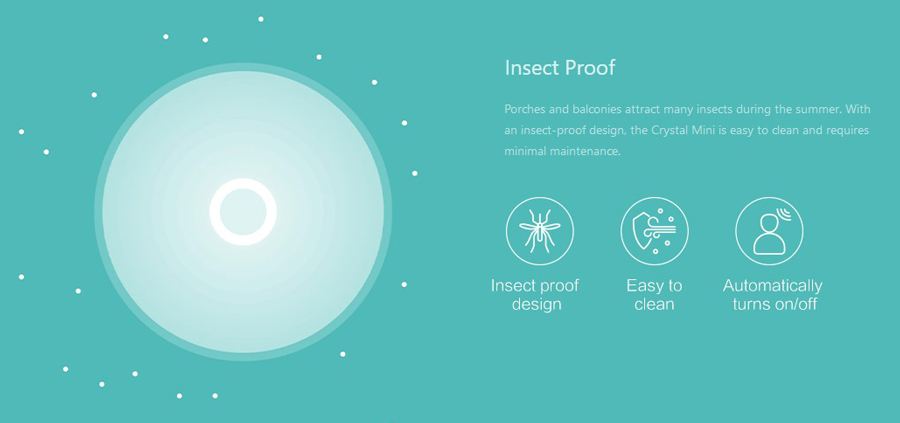 Insect Proof

Porches and balconies attract many insects during the summer. With an insect-proof design, the Crystal Mini is easy to clean and requires minimal maintenance.

Insect proof design

Easy to clean

Automatically turns on/off